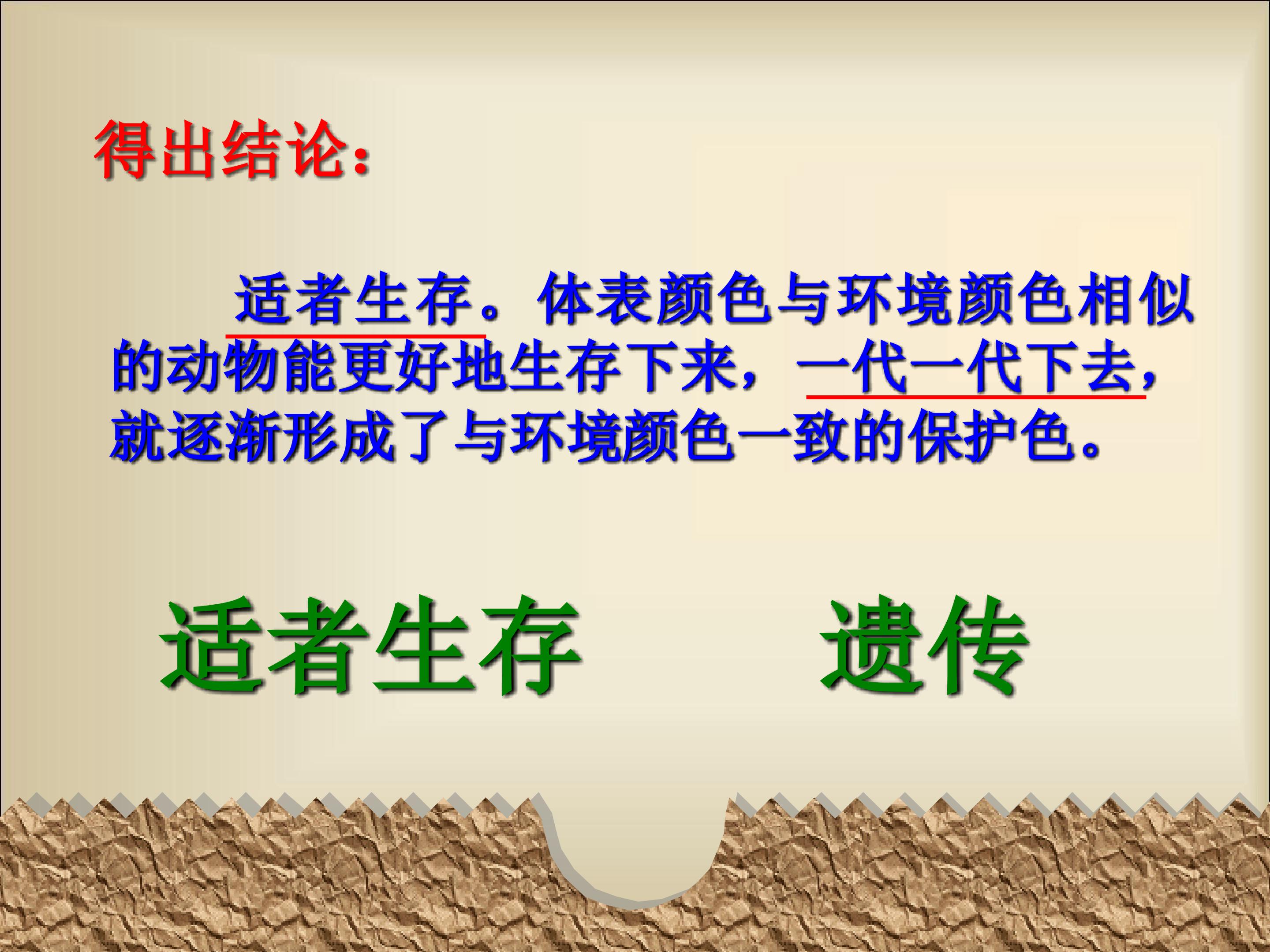 得出结论:

适者生存。体表颜色与环境颜色相似的动物能更好地生存下来，一代一代下去，就逐渐形成了与环境颜色一致的保护色。

适者生存 遗传